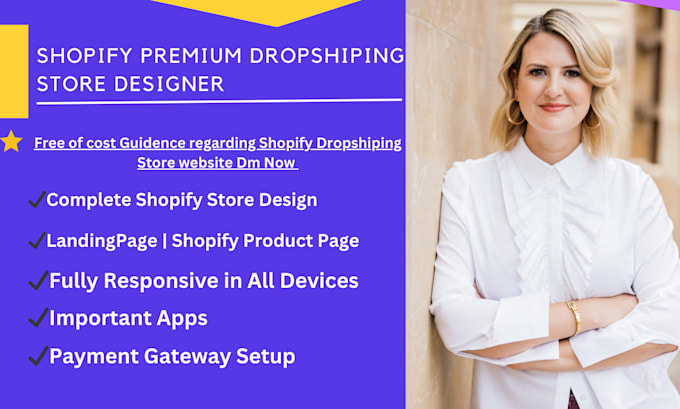 SHOPIFY PREMIUM DROPSHIPING STORE DESIGNER

Free of cost Guidence regarding Shopify Dropshiping Store website Dm Now

✓Complete Shopify Store Design

✓LandingPage | Shopify Product Page

✓Fully Responsive in All Devices

✓Important Apps

✓Payment Gateway Setup